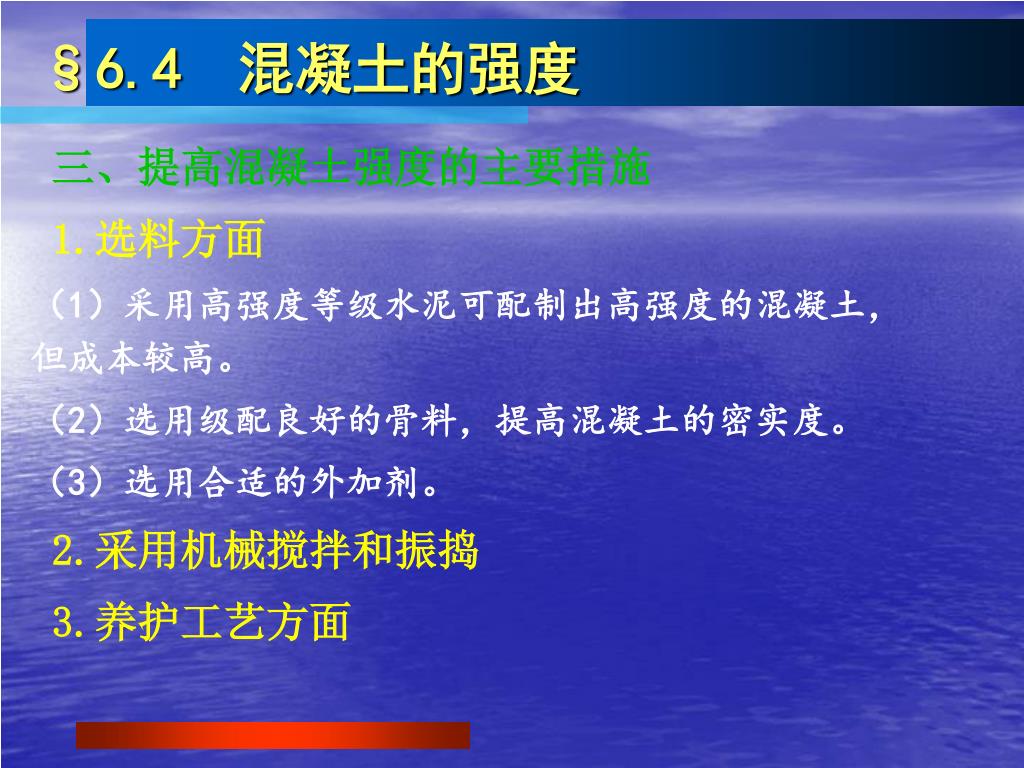 §6.4　混凝土的强度

三、提高混凝土强度的主要措施

1.选料方面

（1）采用高强度等级水泥可配制出高强度的混凝土，但成本较高。

（2）选用级配良好的骨料，提高混凝土的密实度。

（3）选用合适的外加剂。

2.采用机械搅拌和振捣

3.养护工艺方面